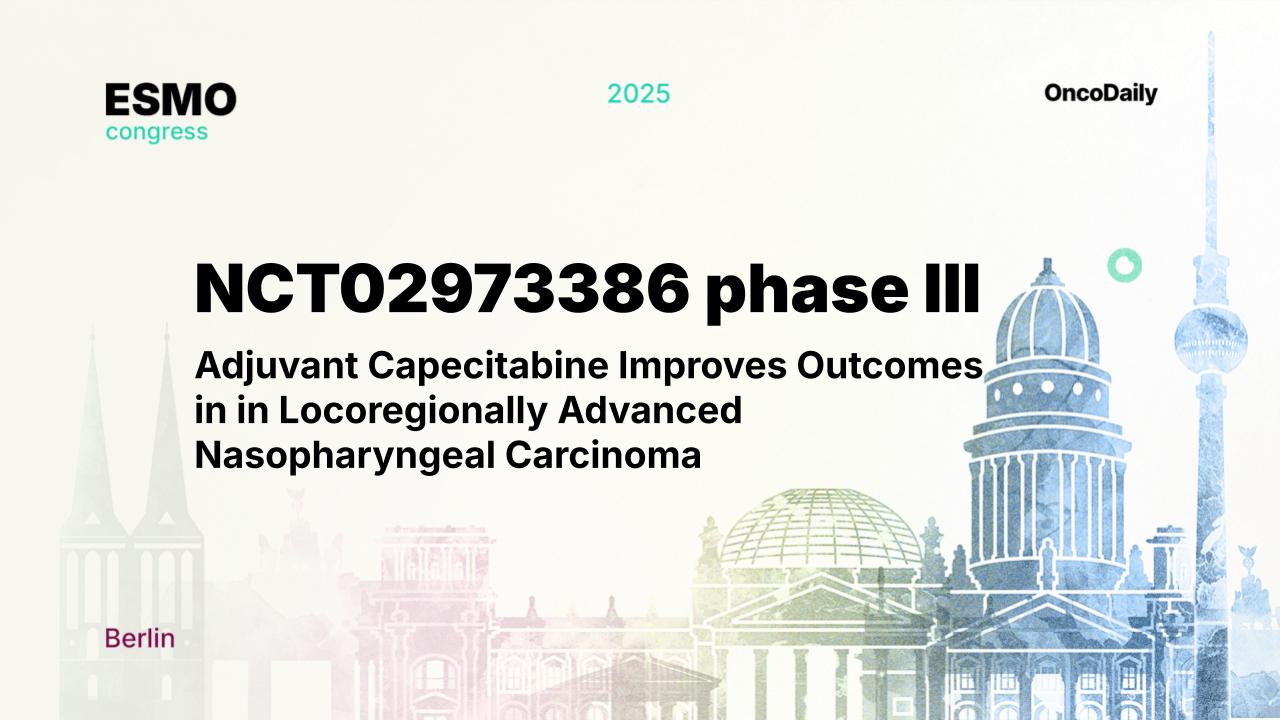 ESMO
congress

2025

OncoDaily

NCT02973386 phase III

Adjuvant Capecitabine Improves Outcomes in in Locoregionally Advanced Nasopharyngeal Carcinoma

Berlin